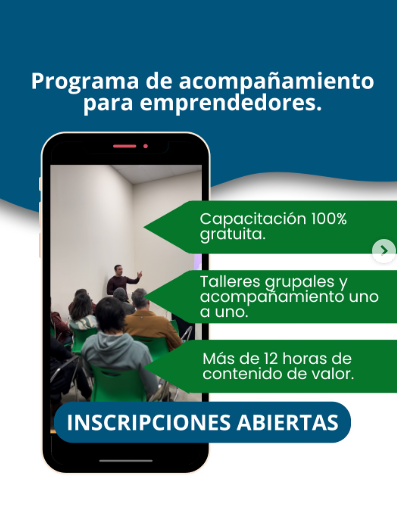 Programa de acompañamiento para emprendedores.

Capacitación 100% gratuita.

Talleres grupales y acompañamiento uno a uno.

Más de 12 horas de contenido de valor.

INSCRIPCIONES ABIERTAS